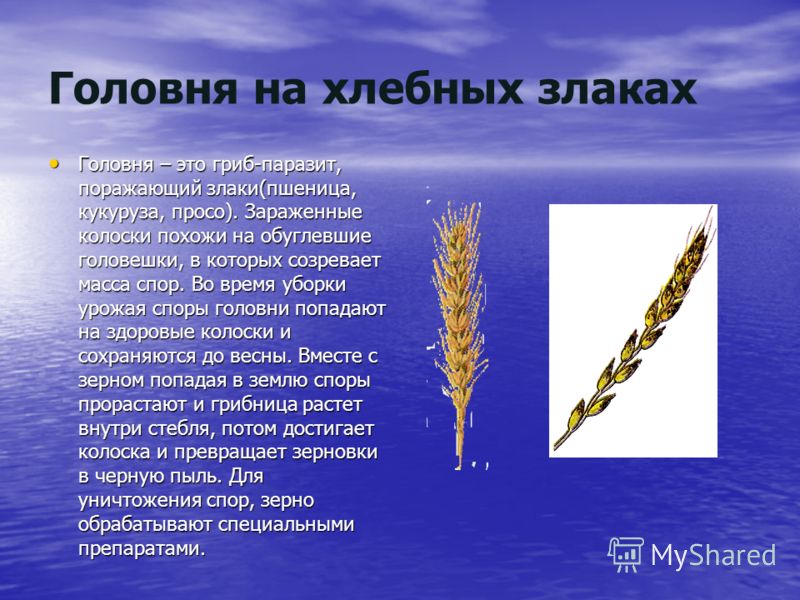 Головня на хлебных злаках

• Головня – это гриб-паразит, поражающий злаки(пшеница, кукуруза, просо). Зараженные колоски похожи на обуглевшие головешки, в которых созревает масса спор. Во время уборки урожая споры головни попадают на здоровые колоски и сохраняются до весны. Вместе с зерном попадая в землю споры прорастают и грибница растет внутри стебля, потом достигает колоска и превращает зерновки в черную пыль. Для уничтожения спор, зерно обрабатывают специальными препаратами.

MyShared